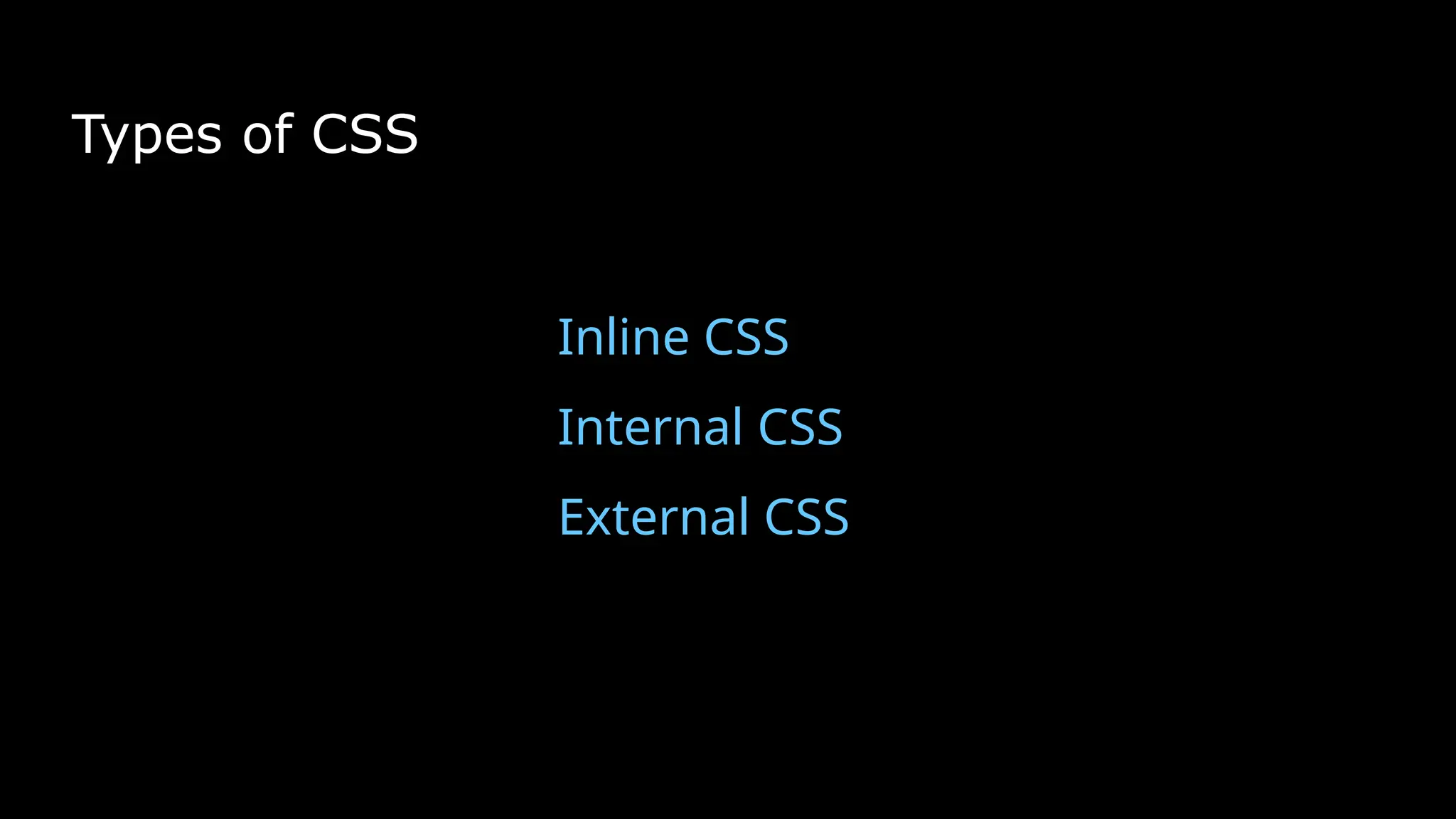 Types of CSS

Inline CSS

Internal CSS

External CSS